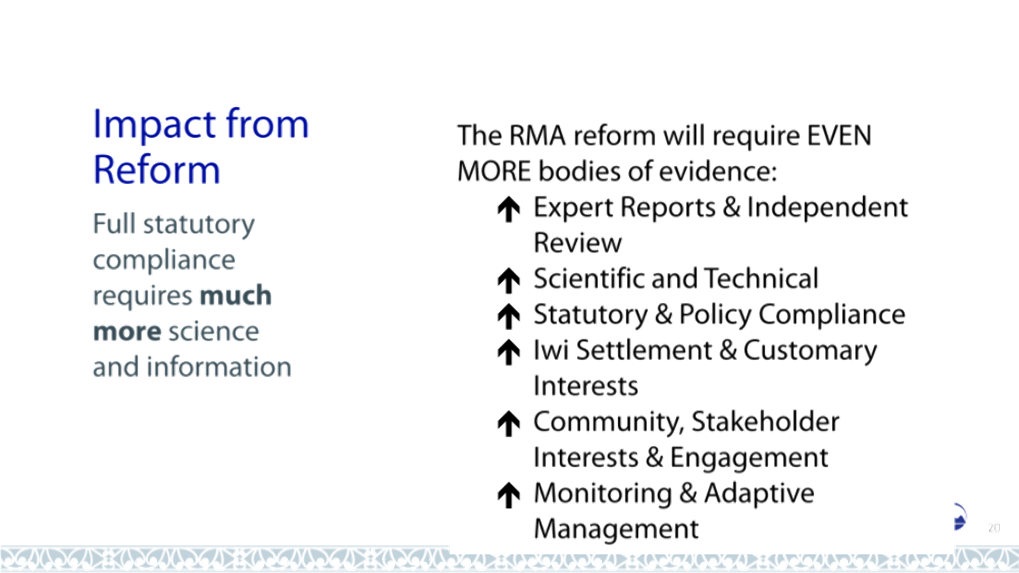 Impact from Reform

Full statutory compliance requires much more science and information

The RMA reform will require EVEN MORE bodies of evidence:

↑ Expert Reports & Independent Review
↑ Scientific and Technical
↑ Statutory & Policy Compliance
↑ Iwi Settlement & Customary Interests
↑ Community, Stakeholder Interests & Engagement
↑ Monitoring & Adaptive Management

20